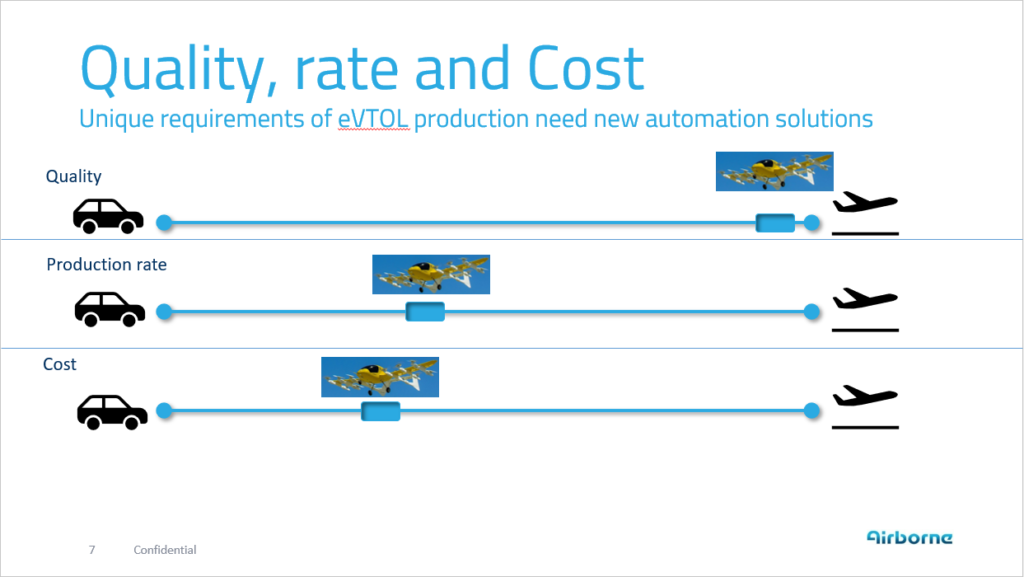 Quality, rate and Cost

Unique requirements of eVTOL production need new automation solutions

Quality

Production rate

Cost

7 Confidential

Airborne